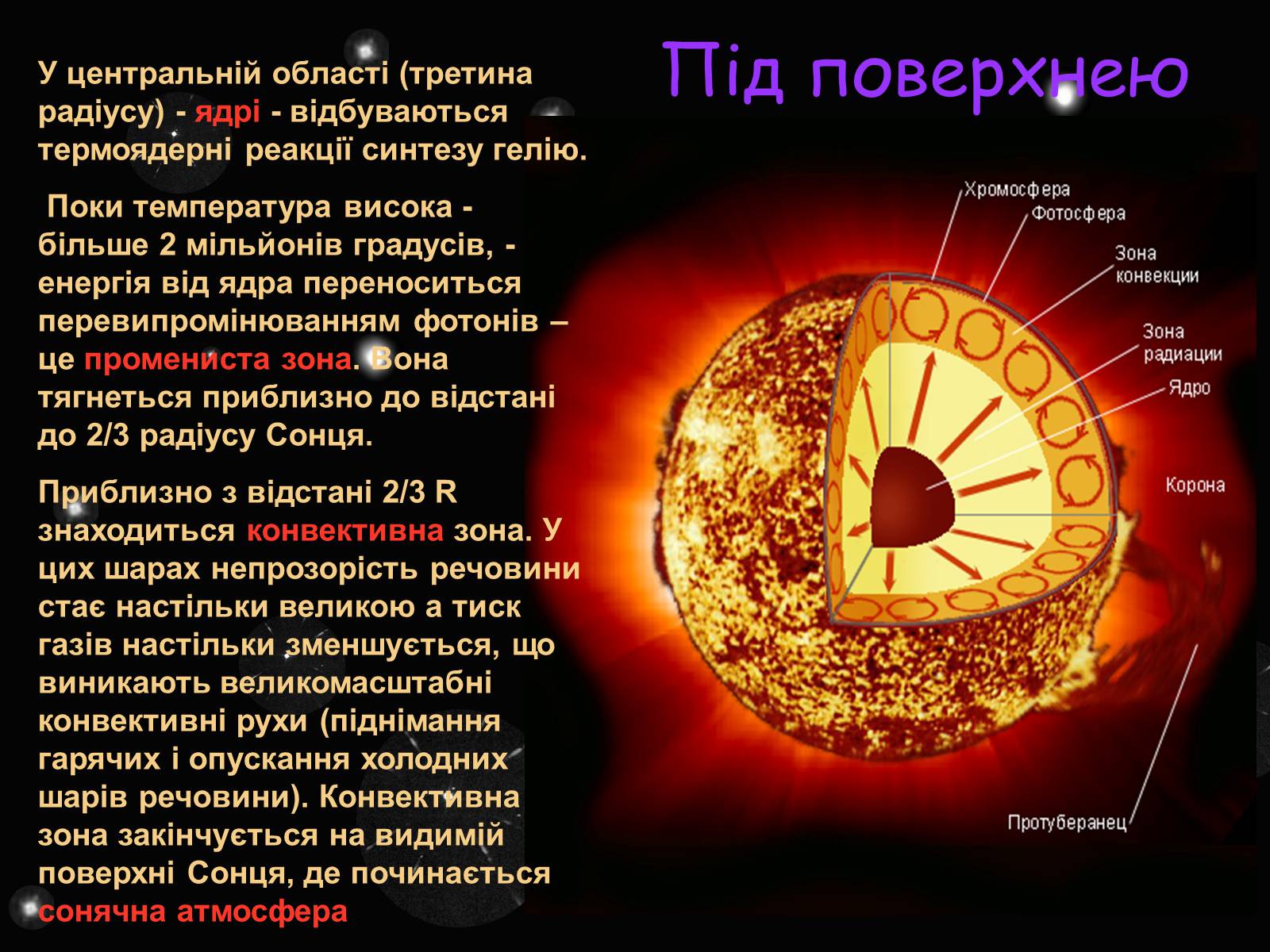 Під поверхнею

У центральній області (третина радіусу) - ядрі - відбуваються термоядерні реакції синтезу гелію.

Поки температура висока - більше 2 мільйонів градусів, - енергія від ядра переноситься перевипромінюванням фотонів – це промениста зона. Вона тягнеться приблизно до відстані до 2/3 радіусу Сонця.

Приблизно з відстані 2/3 R знаходиться конвективна зона. У цих шарах непрозорість речовини стає настільки великою а тиск газів настільки зменшується, що виникають великомасштабні конвективні рухи (піднімання гарячих і опускання холодних шарів речовини). Конвективна зона закінчується на видимій поверхні Сонця, де починається сонячна атмосфера

Хромосфера
Фотосфера
Зона конвекции
Зона радиации
Ядро
Корона
Протуберанец